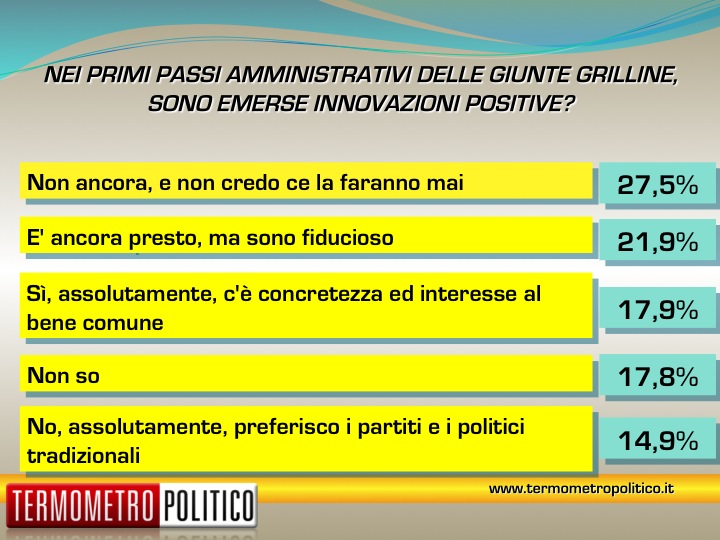 NEI PRIMI PASSI AMMINISTRATIVI DELLE GIUNTE GRILLINE, SONO EMERSE INNOVAZIONI POSITIVE?

| | |
|---|---|
| Non ancora, e non credo ce la faranno mai | 27,5% |
| E' ancora presto, ma sono fiducioso | 21,9% |
| Sì, assolutamente, c'è concretezza ed interesse al bene comune | 17,9% |
| Non so | 17,8% |
| No, assolutamente, preferisco i partiti e i politici tradizionali | 14,9% |

TERMOMETRO POLITICO

www.termometropolitico.it